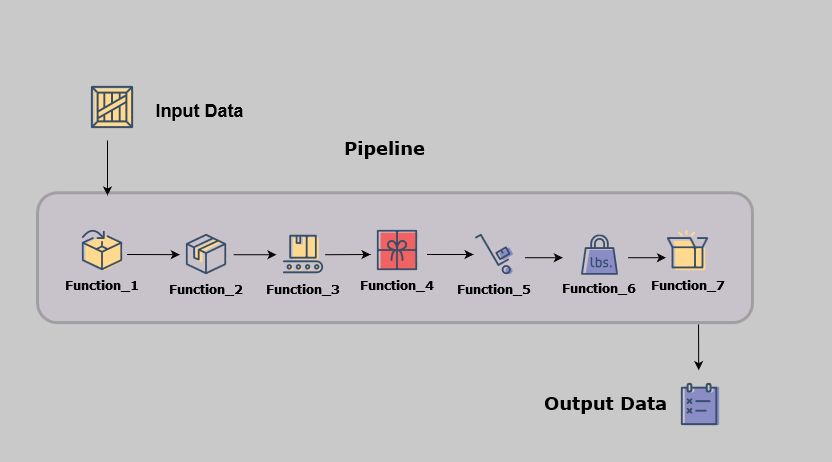 Input Data

Pipeline

Function_1

Function_2

Function_3

Function_4

Function_5

lbs.

Function_6

Function_7

Output Data